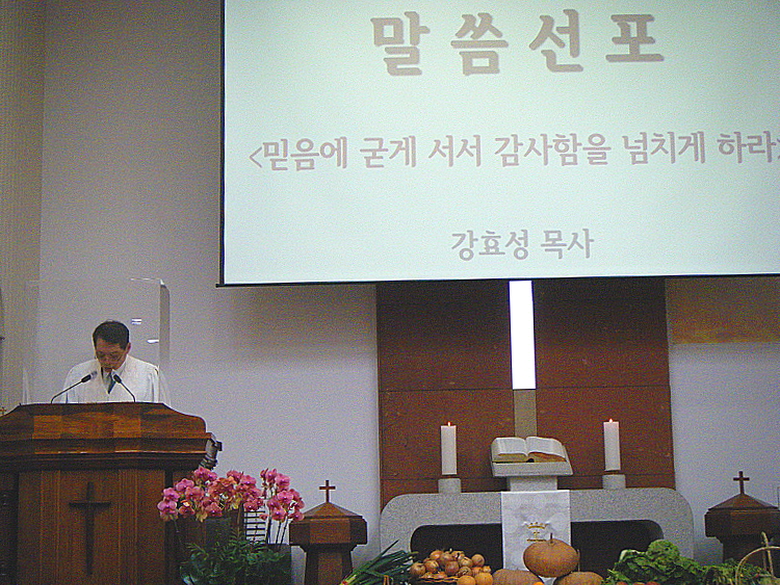 말씀선포

<믿음에 굳게 서서 감사함을 넘치게 하라

강효성 목사